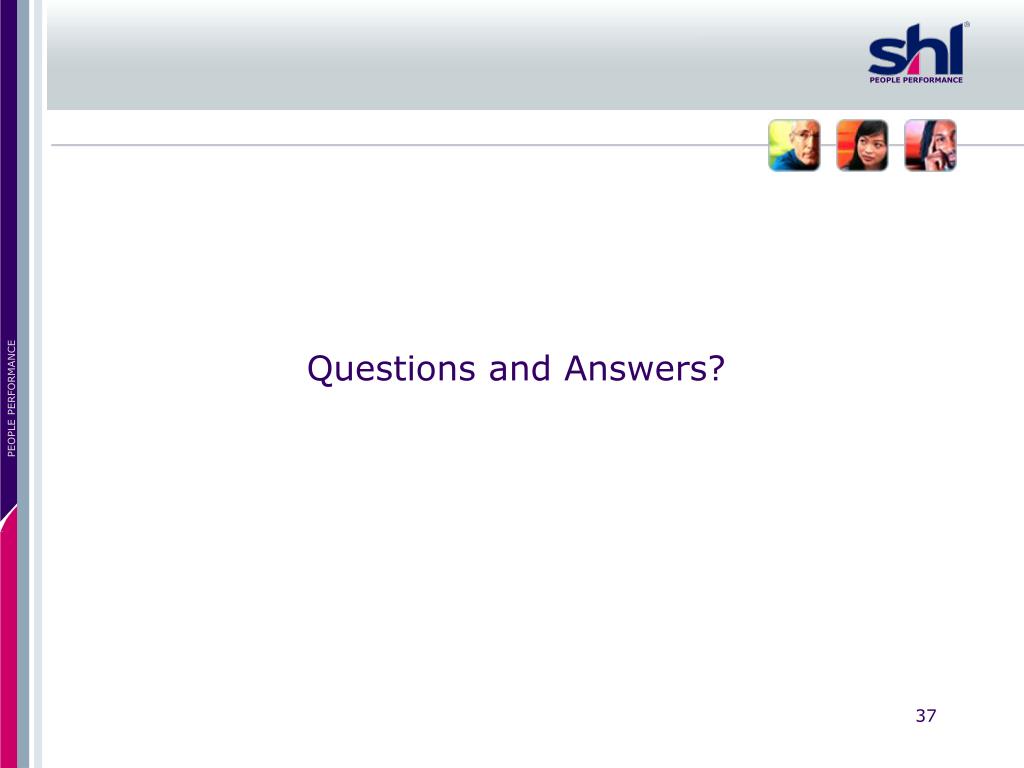 shl®
PEOPLE PERFORMANCE

PEOPLE PERFORMANCE

Questions and Answers?

37